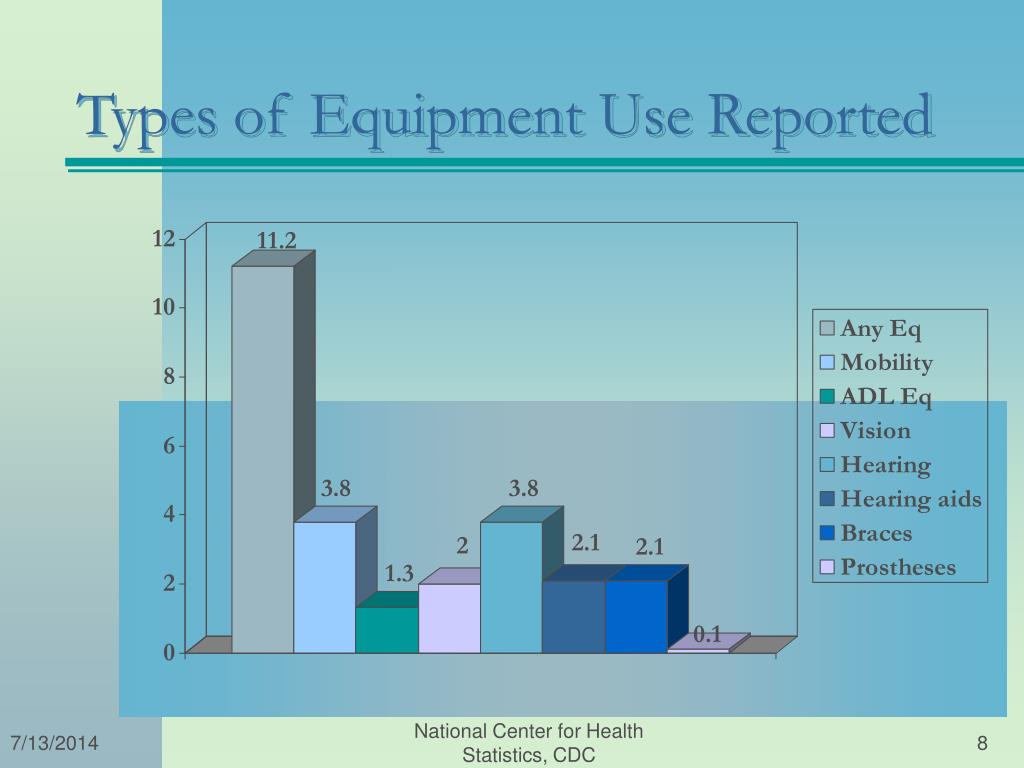 Types of Equipment Use Reported

12
10
8
6
4
2
0

11.2
3.8
1.3
2
3.8
2.1
2.1
0.1

Any Eq
Mobility
ADL Eq
Vision
Hearing
Hearing aids
Braces
Prostheses

7/13/2014

National Center for Health Statistics, CDC

8